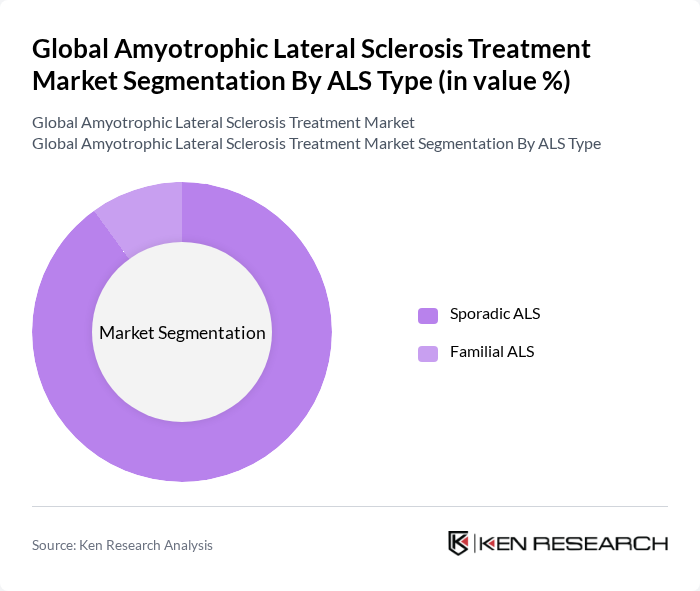 Global Amyotrophic Lateral Sclerosis Treatment Market Segmentation By ALS Type (in value %)

Global Amyotrophic Lateral Sclerosis Treatment Market
Global Amyotrophic Lateral Sclerosis Treatment Market Segmentation By ALS Type

Market Segmentation

Sporadic ALS
Familial ALS

Source: Ken Research Analysis

KEN RESEARCH